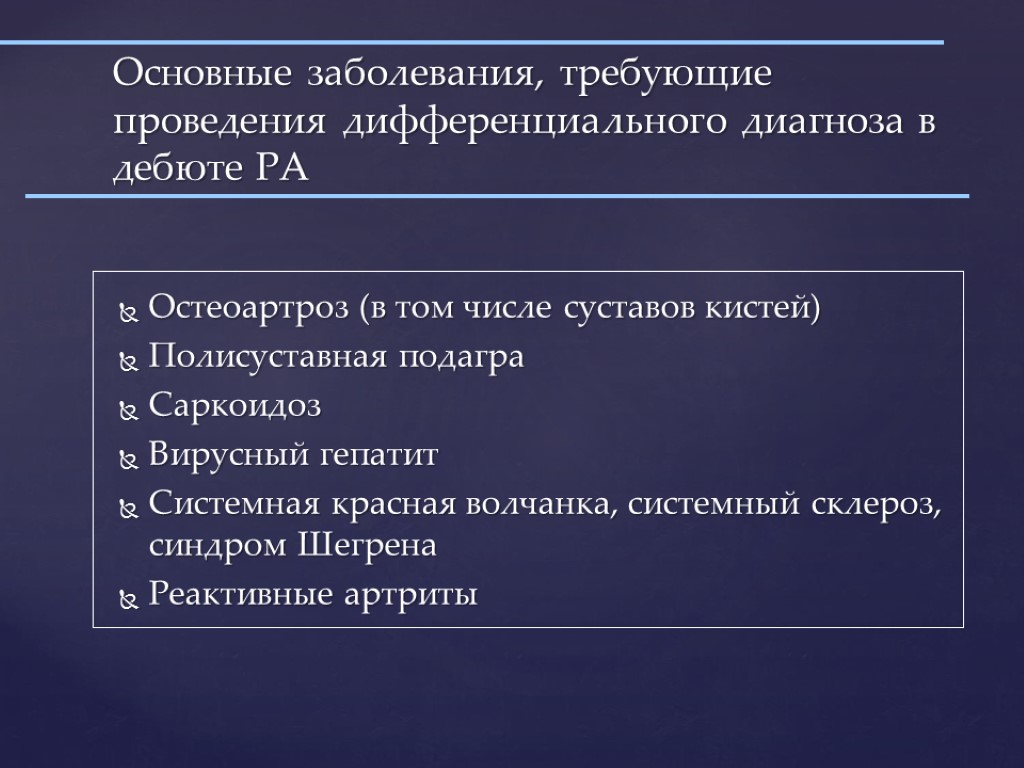 Основные заболевания, требующие проведения дифференциального диагноза в дебюте РА

Остеоартроз (в том числе суставов кистей)
Полисуставная подагра
Саркоидоз
Вирусный гепатит
Системная красная волчанка, системный склероз, синдром Шегрена
Реактивные артриты